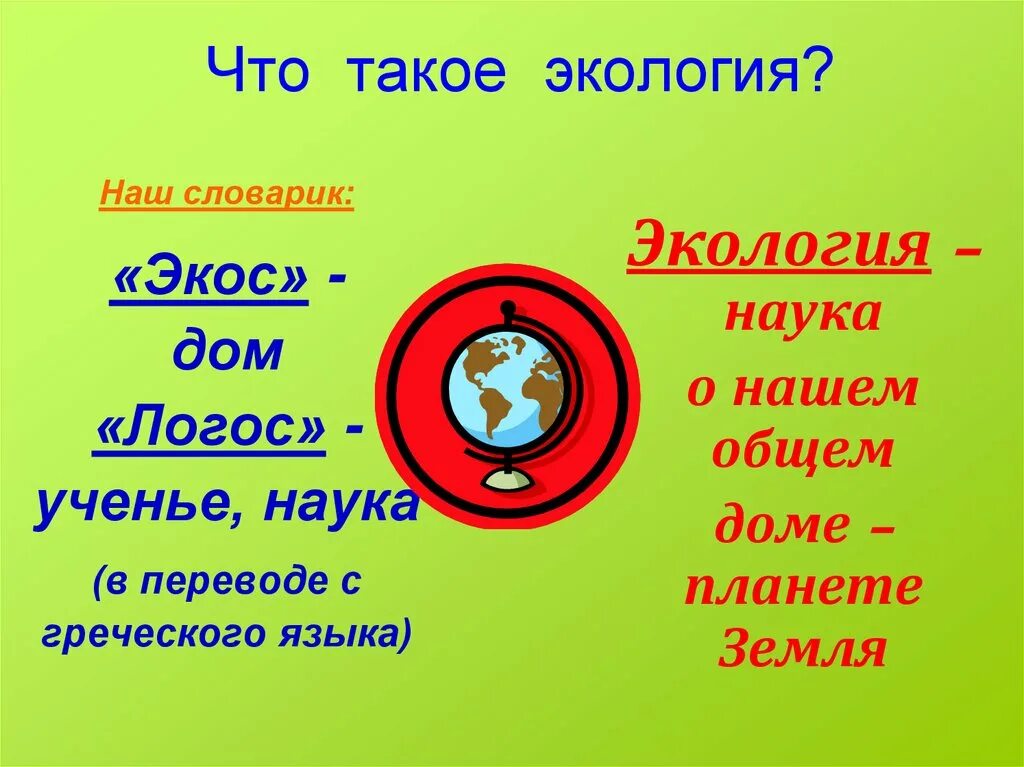 Что такое экология?

Наш словарик:

«Экос» - дом
«Логос» - ученье, наука
(в переводе с греческого языка)

Экология – наука о нашем общем доме – планете Земля